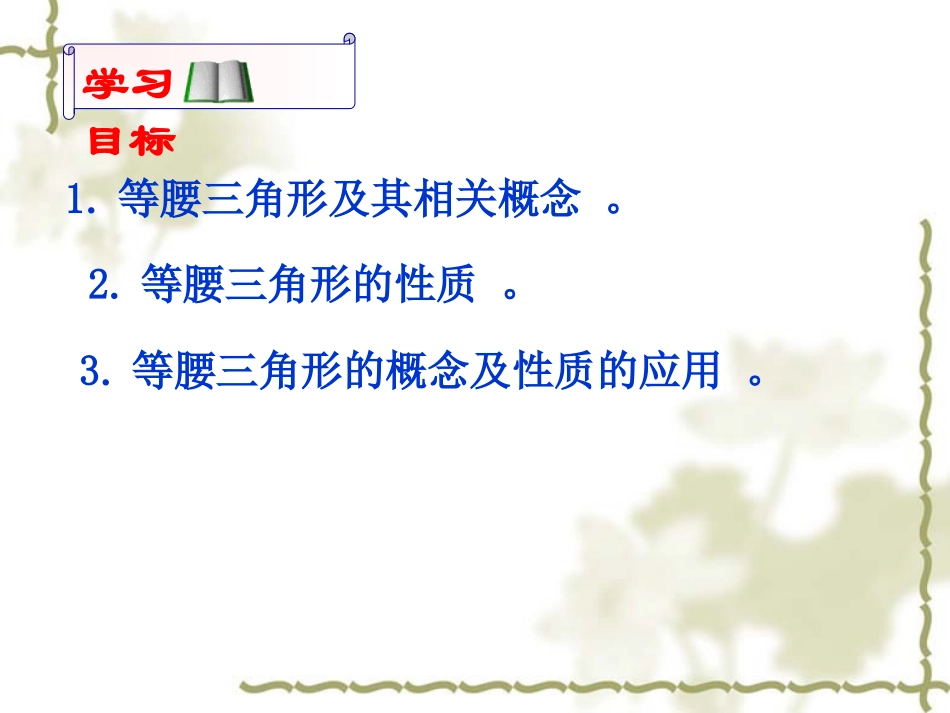 学习
目标

1. 等腰三角形及其相关概念 。

2. 等腰三角形的性质 。

3. 等腰三角形的概念及性质的应用 。